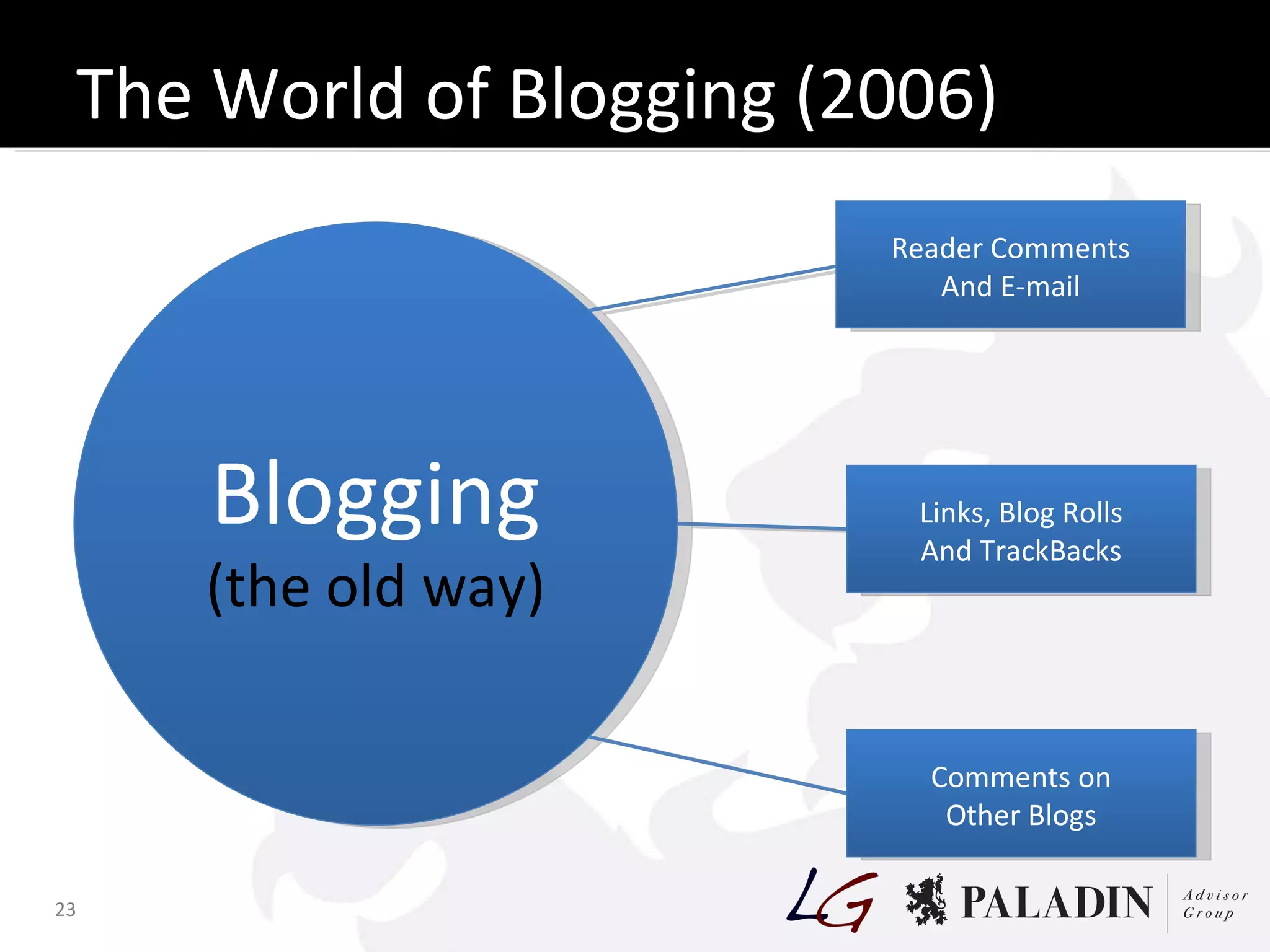 The World of Blogging (2006)

Blogging
(the old way)

Reader Comments
And E-mail

Links, Blog Rolls
And TrackBacks

Comments on
Other Blogs

23

LG

PALADIN Advisor Group